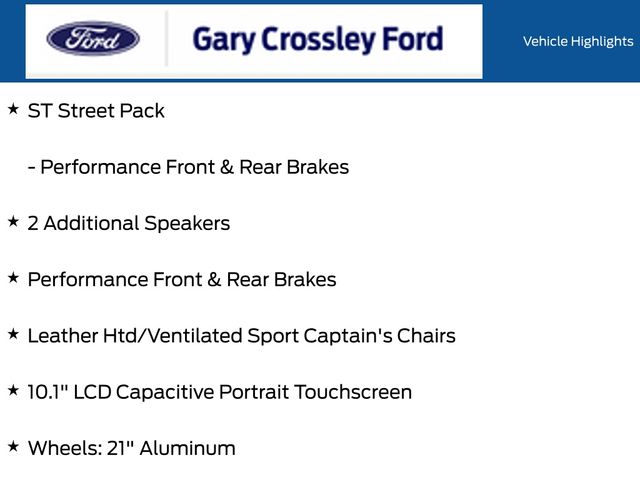 Ford

Gary Crossley Ford

Vehicle Highlights

★ ST Street Pack

- Performance Front & Rear Brakes

★ 2 Additional Speakers

★ Performance Front & Rear Brakes

★ Leather Htd/Ventilated Sport Captain's Chairs

★ 10.1" LCD Capacitive Portrait Touchscreen

★ Wheels: 21" Aluminum